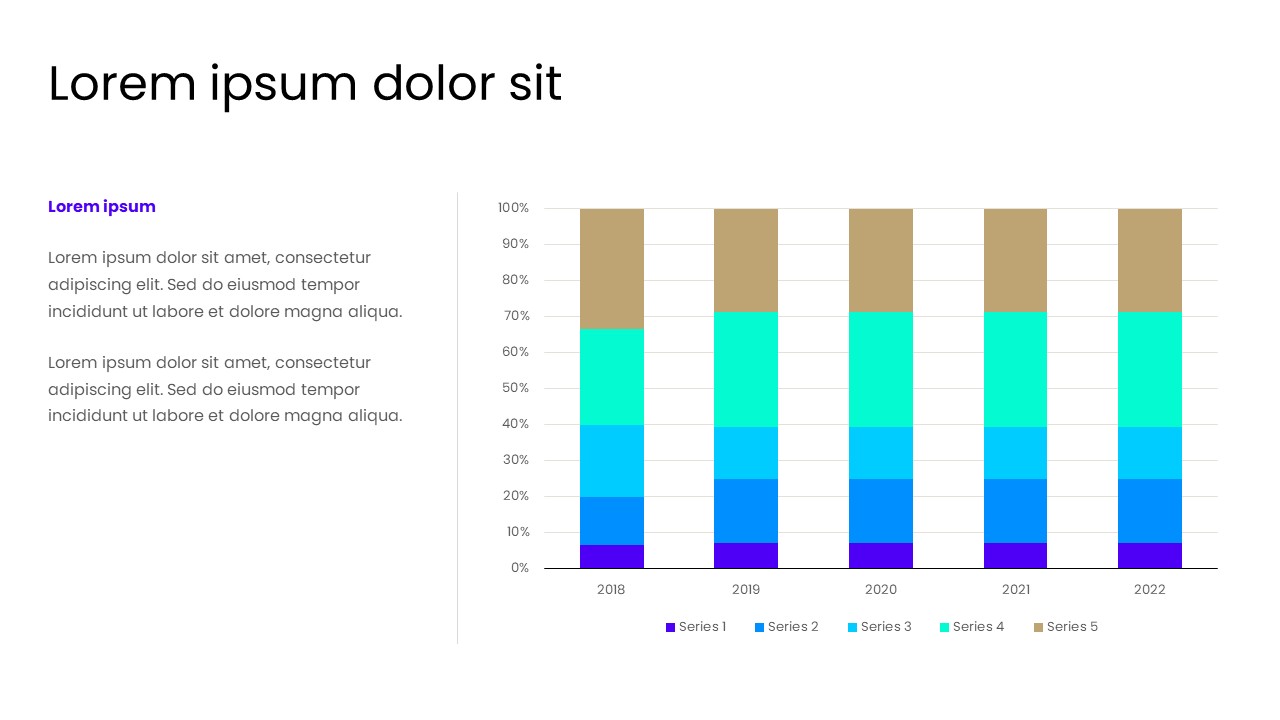 Lorem ipsum dolor sit

Lorem ipsum

Lorem ipsum dolor sit amet, consectetur adipiscing elit. Sed do eiusmod tempor incididunt ut labore et dolore magna aliqua.

Lorem ipsum dolor sit amet, consectetur adipiscing elit. Sed do eiusmod tempor incididunt ut labore et dolore magna aliqua.

100%
90%
80%
70%
60%
50%
40%
30%
20%
10%
0%

2018 2019 2020 2021 2022

Series 1 Series 2 Series 3 Series 4 Series 5